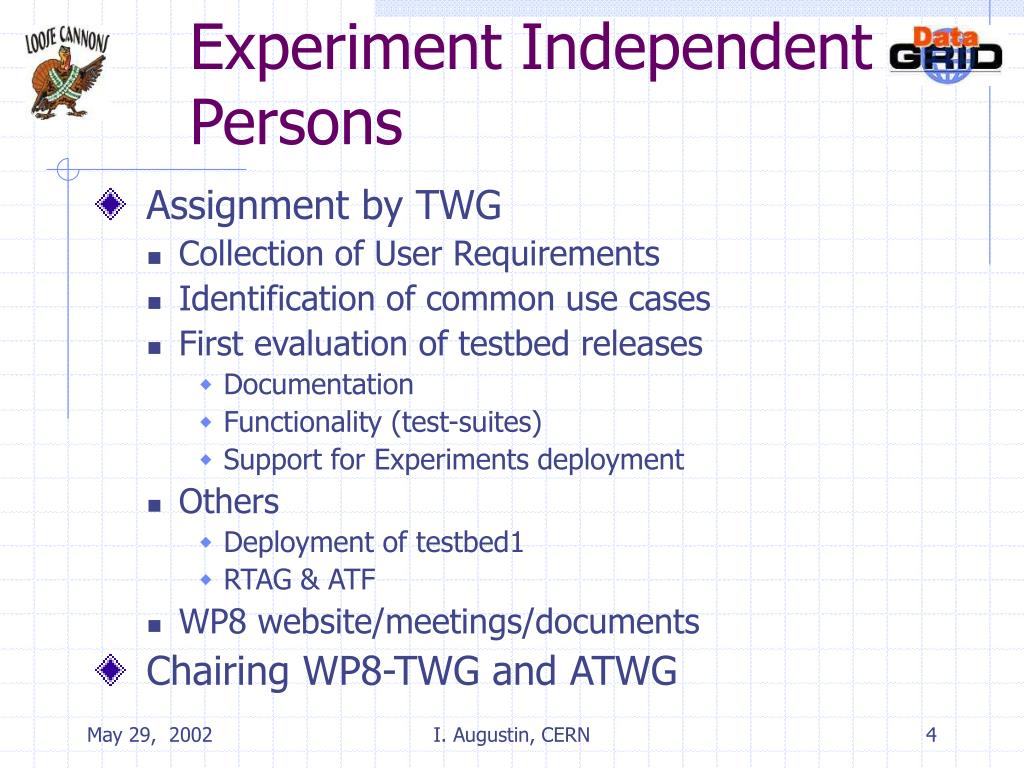 LOOSE CANNONS

Experiment Independent Persons

Data GRID

Assignment by TWG
Collection of User Requirements
Identification of common use cases
First evaluation of testbed releases
Documentation
Functionality (test-suites)
Support for Experiments deployment
Others
Deployment of testbed1
RTAG & ATF
WP8 website/meetings/documents
Chairing WP8-TWG and ATWG

May 29, 2002
I. Augustin, CERN
4